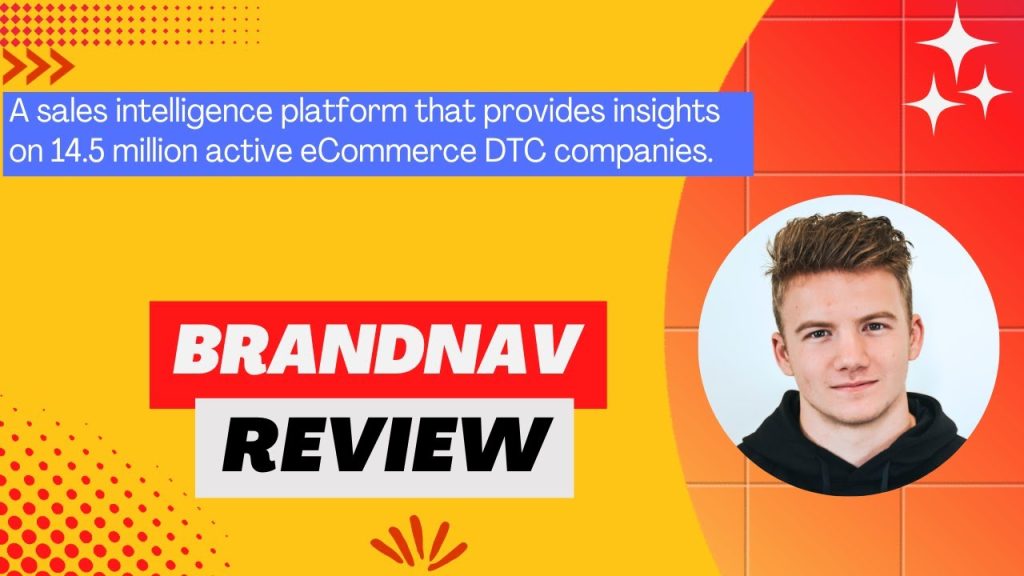 A sales intelligence platform that provides insights on 14.5 million active eCommerce DTC companies.

BRANDNAV

REVIEW